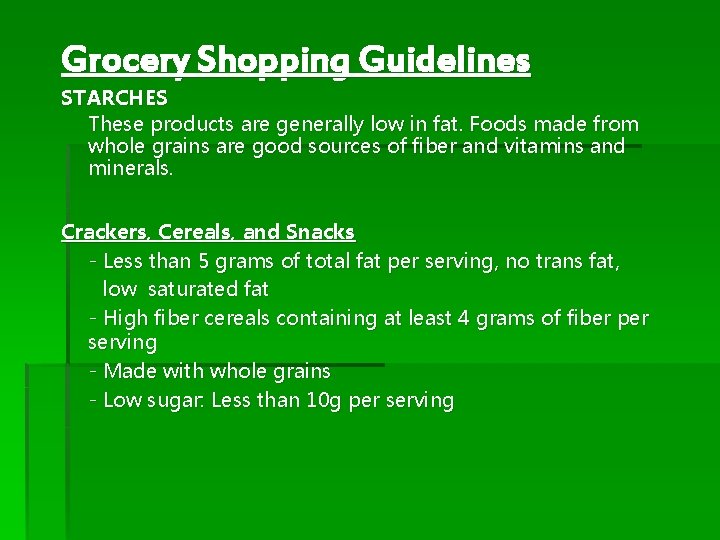 Grocery Shopping Guidelines

STARCHES

These products are generally low in fat. Foods made from whole grains are good sources of fiber and vitamins and minerals.

Crackers, Cereals, and Snacks

- Less than 5 grams of total fat per serving, no trans fat, low saturated fat

- High fiber cereals containing at least 4 grams of fiber per serving

- Made with whole grains

- Low sugar: Less than 10g per serving